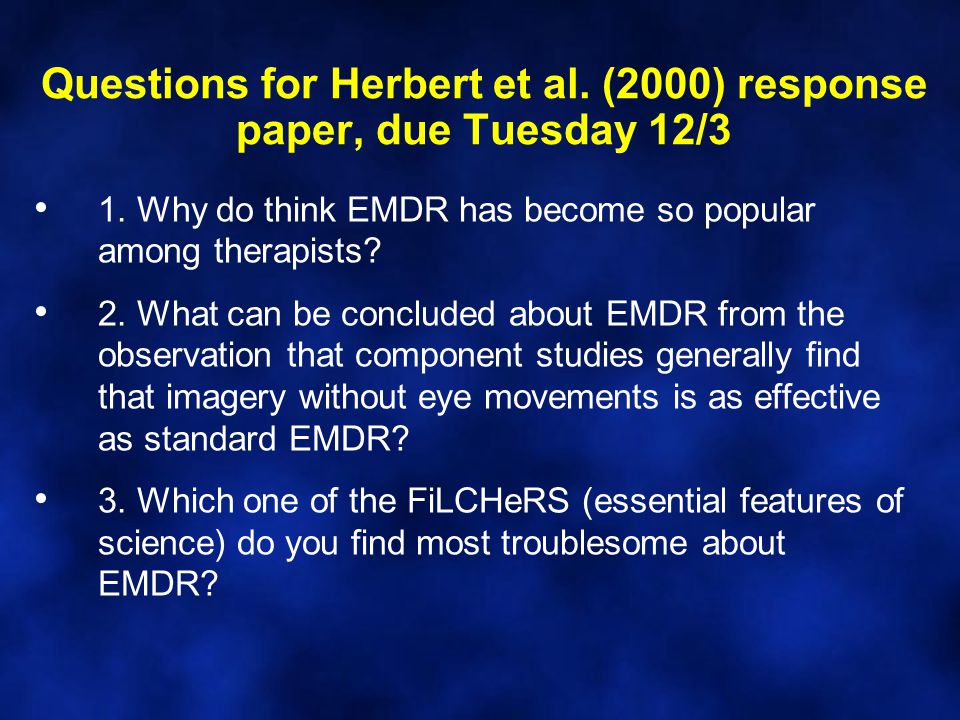 Questions for Herbert et al. (2000) response paper, due Tuesday 12/3

• 1. Why do think EMDR has become so popular among therapists?

• 2. What can be concluded about EMDR from the observation that component studies generally find that imagery without eye movements is as effective as standard EMDR?

• 3. Which one of the FiLCHeRS (essential features of science) do you find most troublesome about EMDR?